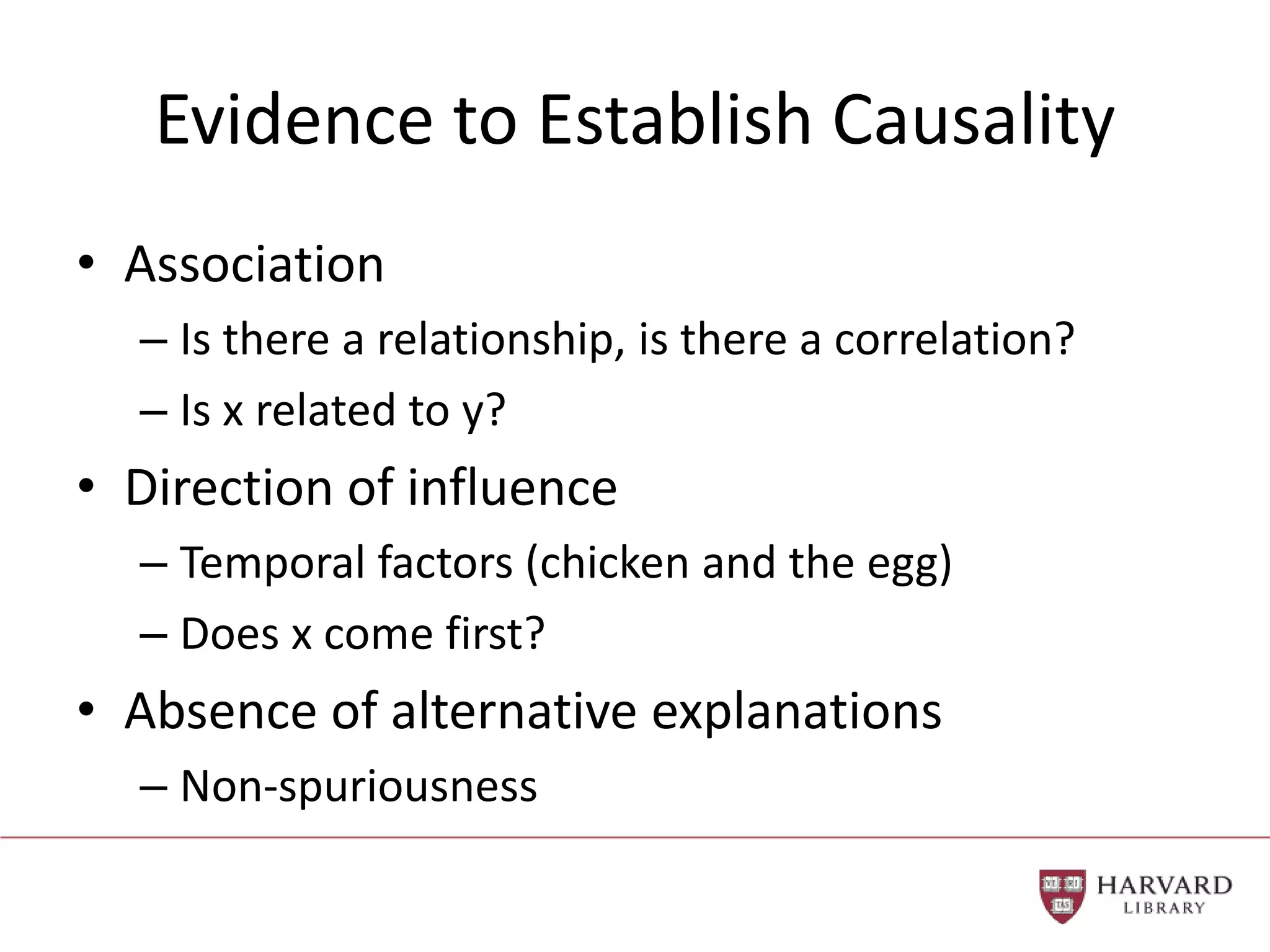 Evidence to Establish Causality

• Association
– Is there a relationship, is there a correlation?
– Is x related to y?
• Direction of influence
– Temporal factors (chicken and the egg)
– Does x come first?
• Absence of alternative explanations
– Non-spuriousness

VE RI TAS

HARVARD
LIBRARY